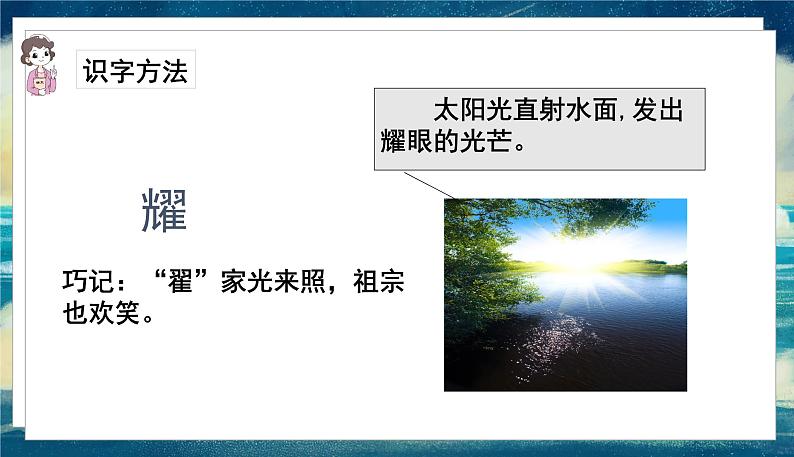 识字方法

太阳光直射水面,发出耀眼的光芒。

耀

巧记：“翟”家光来照，祖宗也欢笑。